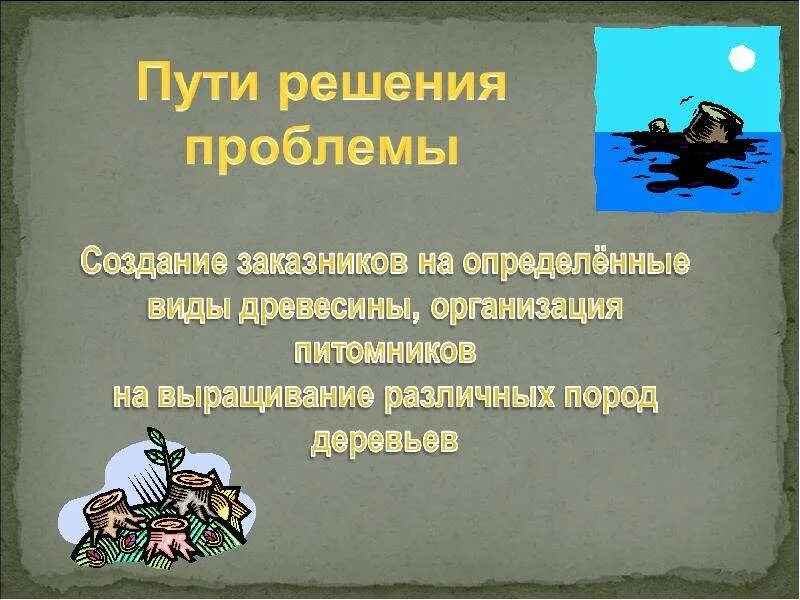 Пути решения проблемы

Создание заказников на определённые виды древесины, организация питомников
на выращивание различных пород деревьев